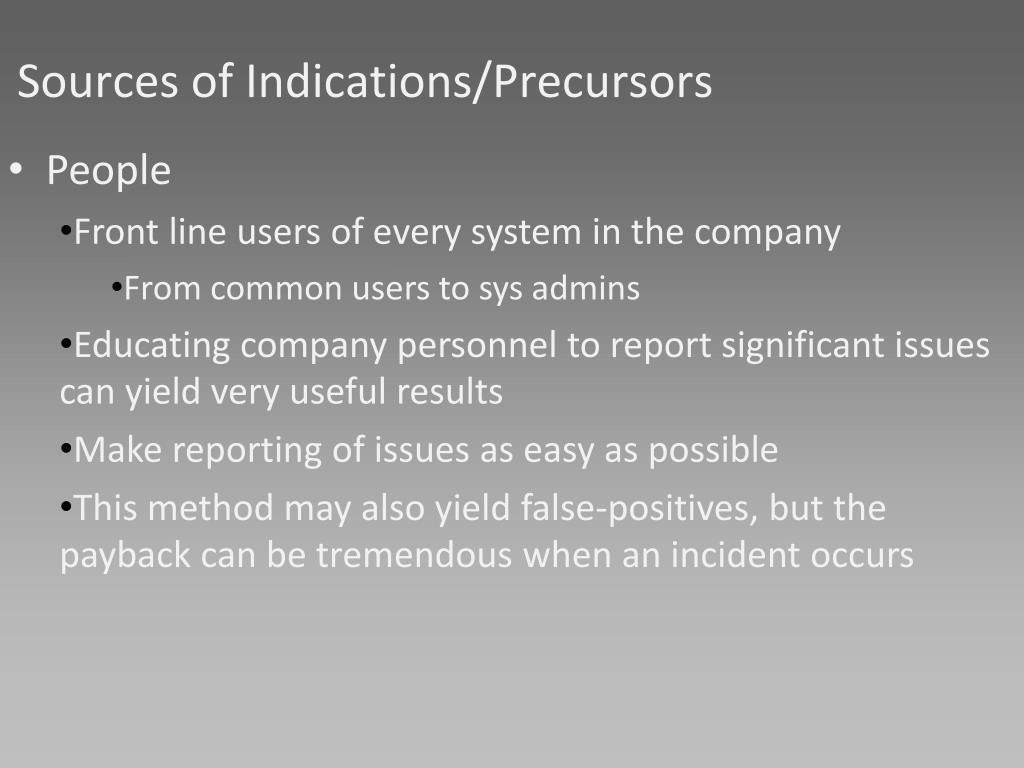 Sources of Indications/Precursors

• People

•Front line users of every system in the company

•From common users to sys admins

•Educating company personnel to report significant issues can yield very useful results

•Make reporting of issues as easy as possible

•This method may also yield false-positives, but the payback can be tremendous when an incident occurs